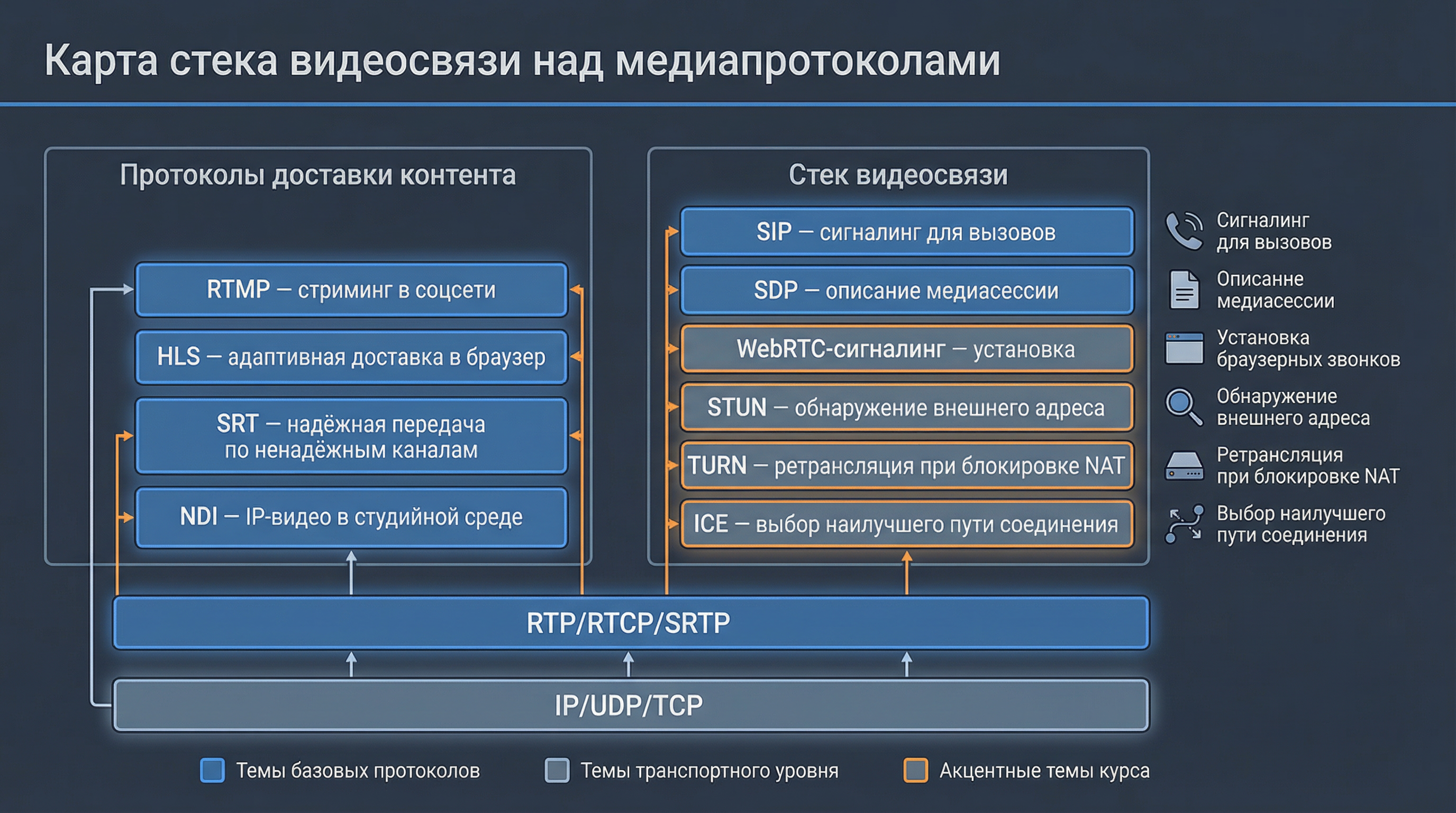 Карта стека видеосвязи над медиапротоколами

Протоколы доставки контента

RTMP — стриминг в соцсети

HLS — адаптивная доставка в браузер

SRT — надёжная передача по ненадёжным каналам

NDI — IP-видео в студийной среде

Стек видеосвязи

SIP — сигналинг для вызовов

SDP — описание медиасессии

WebRTC-сигналинг — установка

STUN — обнаружение внешнего адреса

TURN — ретрансляция при блокировке NAT

ICE — выбор наилучшего пути соединения

Сигналинг для вызовов

Описанне медиасессии

Установка браузерных звонков

Обнаружение внешнего адреса

Ретрансляция при блокировке NAT

Выбор наилучшего пути соединения

RTP/RTCP/SRTP

IP/UDP/TCP

Темы базовых протоколов

Темы транспортного уровня

Акцентные темы курса